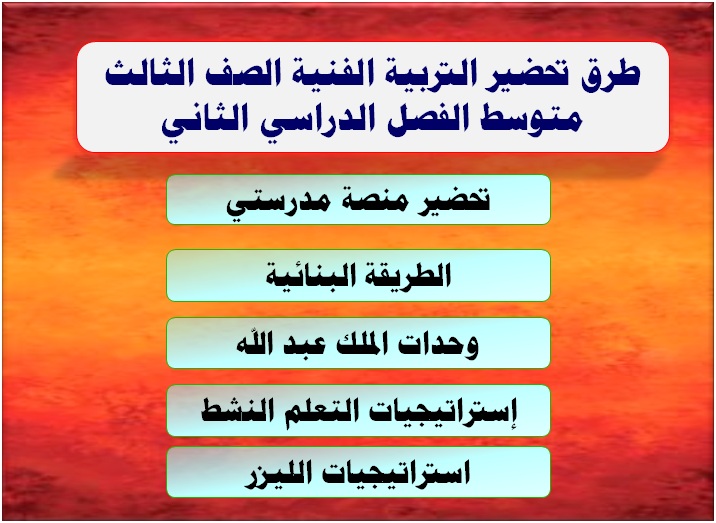 طرق تحضير التربية الفنية الصف الثالث متوسط الفصل الدراسي الثاني

تحضير منصة مدرستي

الطريقة البنائية

وحدات الملك عبد الله

إستراتيجيات التعلم النشط

استراتيجيات الليزر